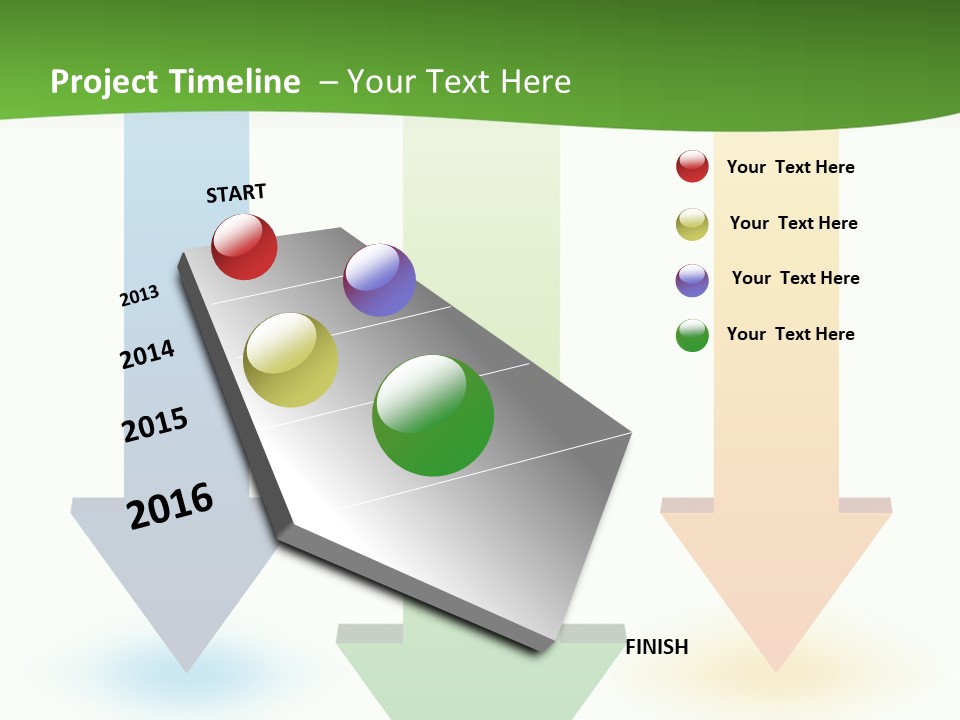 Project Timeline – Your Text Here

START

2013

2014

2015

2016

FINISH

Your Text Here

Your Text Here

Your Text Here

Your Text Here